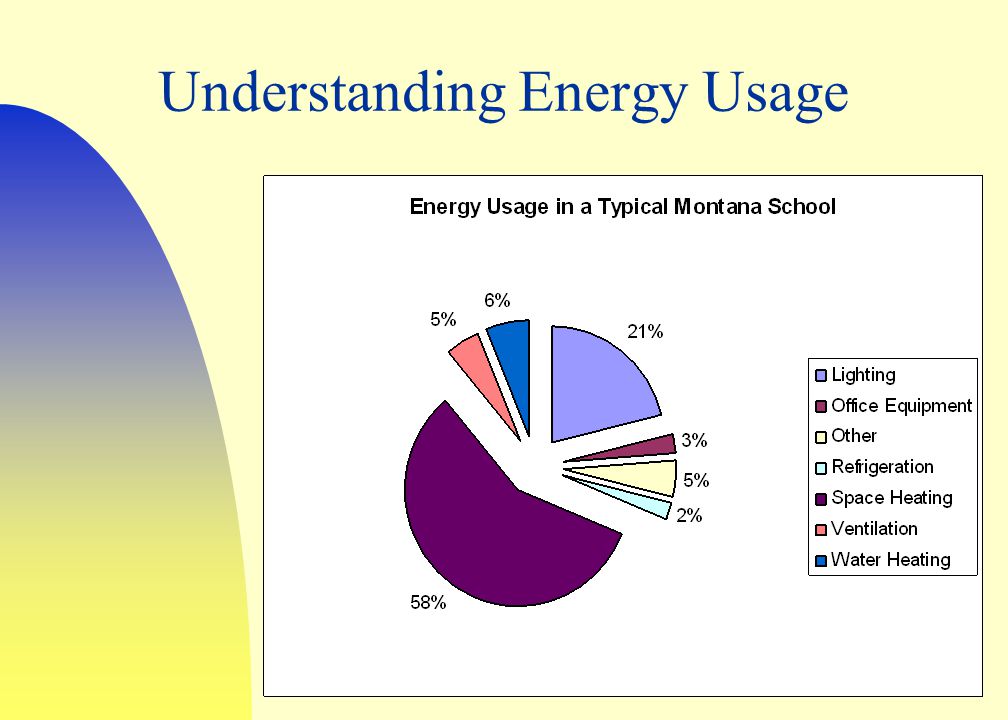 Understanding Energy Usage

Energy Usage in a Typical Montana School

6%
5%
21%
3%
5%
2%
58%

Lighting
Office Equipment
Other
Refrigeration
Space Heating
Ventilation
Water Heating